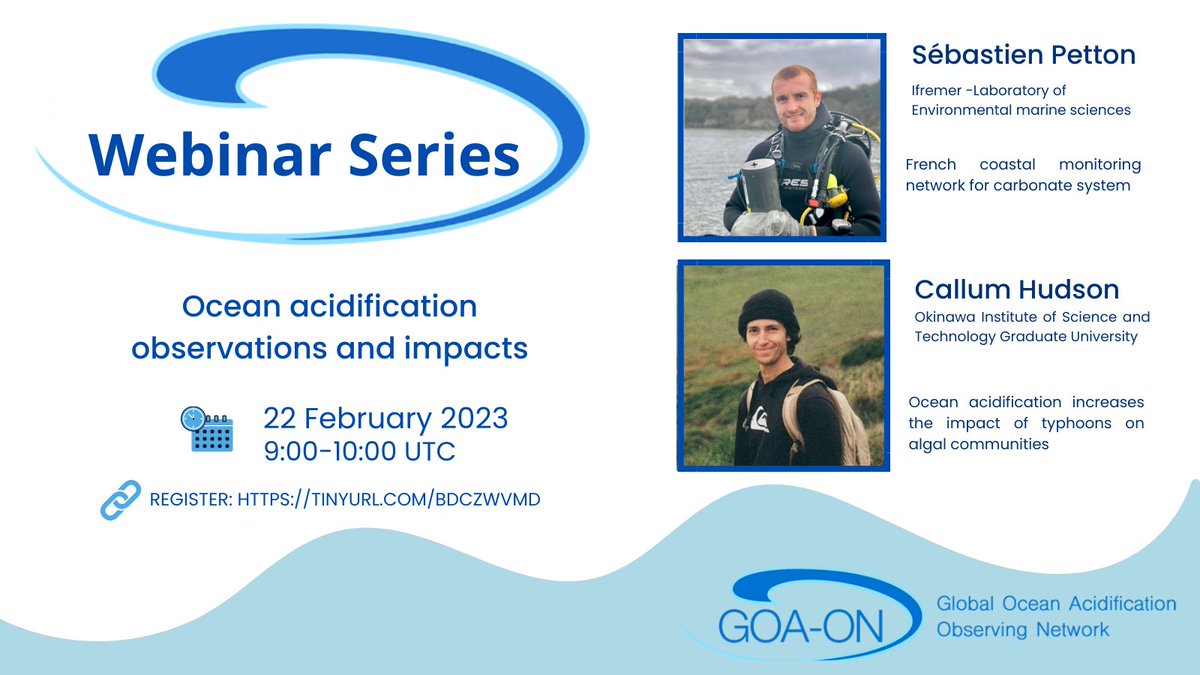 Webinar Series

Ocean acidification observations and impacts

22 February 2023
9:00-10:00 UTC

REGISTER: HTTPS://TINYURL.COM/BDCZWVMD

Sébastien Petton

Ifremer -Laboratory of Environmental marine sciences

French coastal monitoring network for carbonate system

Callum Hudson

Okinawa Institute of Science and Technology Graduate University

Ocean acidification increases the impact of typhoons on algal communities

GOA-ON Global Ocean Acidification Observing Network